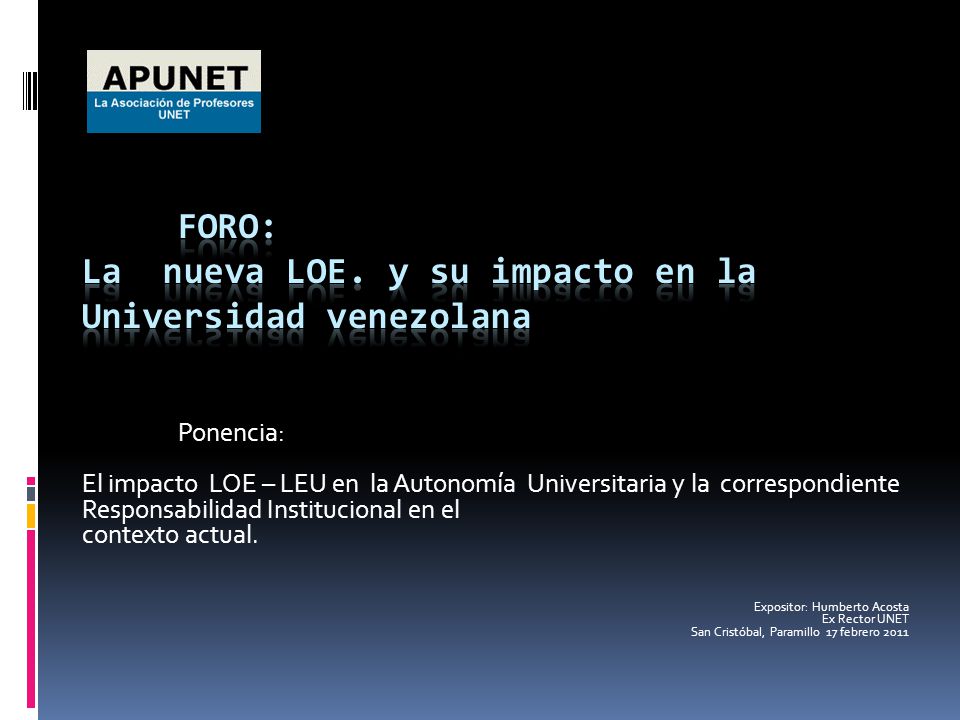 APUNET
La Asociación de Profesores
UNET

FORO:
La nueva LOE. y su impacto en la Universidad venezolana

Ponencia:

El impacto LOE – LEU en la Autonomía Universitaria y la correspondiente Responsabilidad Institucional en el contexto actual.

Expositor: Humberto Acosta
Ex Rector UNET
San Cristóbal, Paramillo 17 febrero 2011